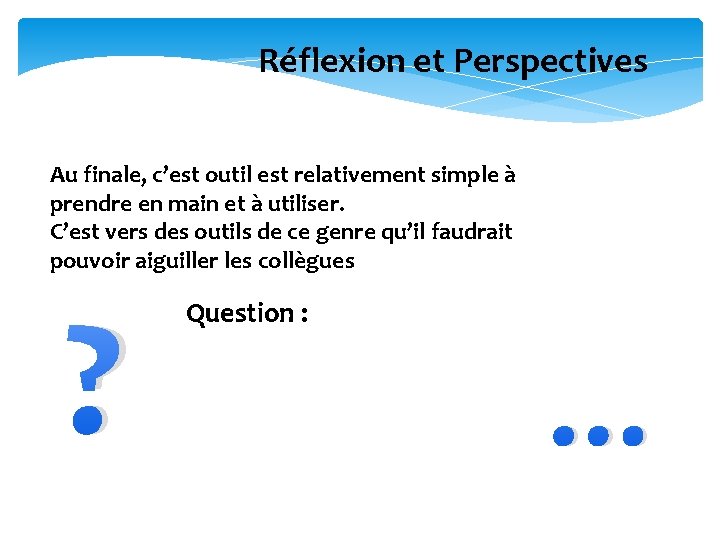 Réflexion et Perspectives

Au finale, c'est outil est relativement simple à prendre en main et à utiliser.
C'est vers des outils de ce genre qu'il faudrait pouvoir aiguiller les collègues

Question :

?

...